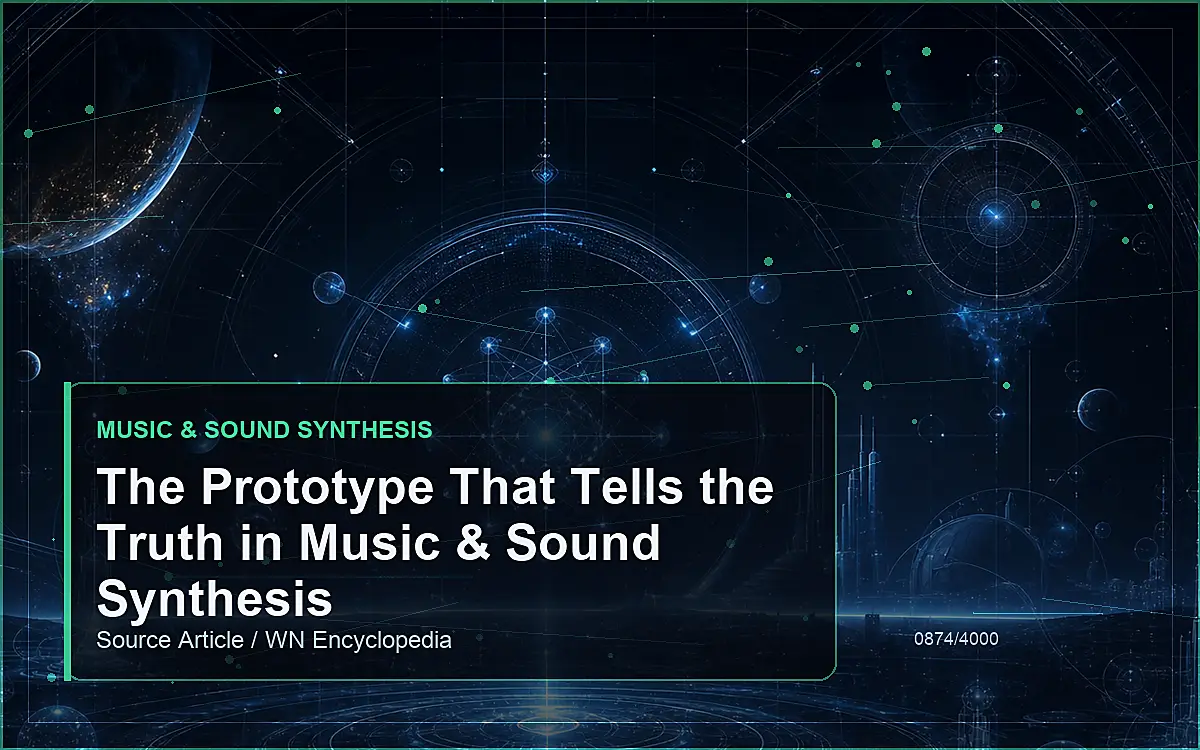 MUSIC & SOUND SYNTHESIS

The Prototype That Tells the Truth in Music & Sound Synthesis

Source Article / WN Encyclopedia

0874/4000